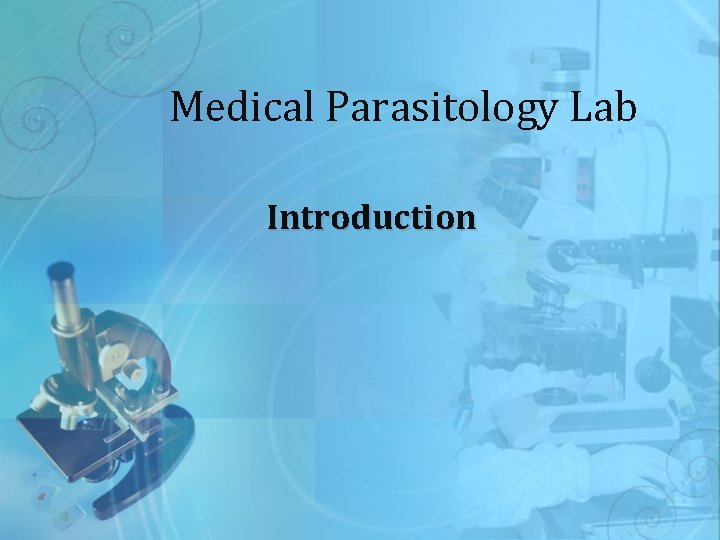 Medical Parasitology Lab

Introduction